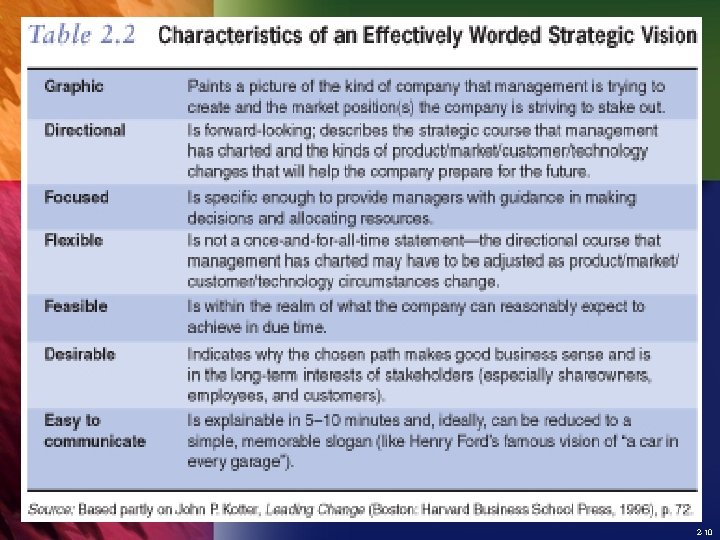 Table 2.2 Characteristics of an Effectively Worded Strategic Vision

| | |
|---|---|
| Graphic | Paints a picture of the kind of company that management is trying to create and the market position(s) the company is striving to stake out. |
| Directional | Is forward-looking; describes the strategic course that management has charted and the kinds of product/market/customer/technology changes that will help the company prepare for the future. |
| Focused | Is specific enough to provide managers with guidance in making decisions and allocating resources. |
| Flexible | Is not a once-and-for-all-time statement—the directional course that management has charted may have to be adjusted as product/market/customer/technology circumstances change. |
| Feasible | Is within the realm of what the company can reasonably expect to achieve in due time. |
| Desirable | Indicates why the chosen path makes good business sense and is in the long-term interests of stakeholders (especially shareowners, employees, and customers). |
| Easy to communicate | Is explainable in 5–10 minutes and, ideally, can be reduced to a simple, memorable slogan (like Henry Ford's famous vision of "a car in every garage"). |

Source: Based partly on John P. Kotter, Leading Change (Boston: Harvard Business School Press, 1996), p. 72.

2-10